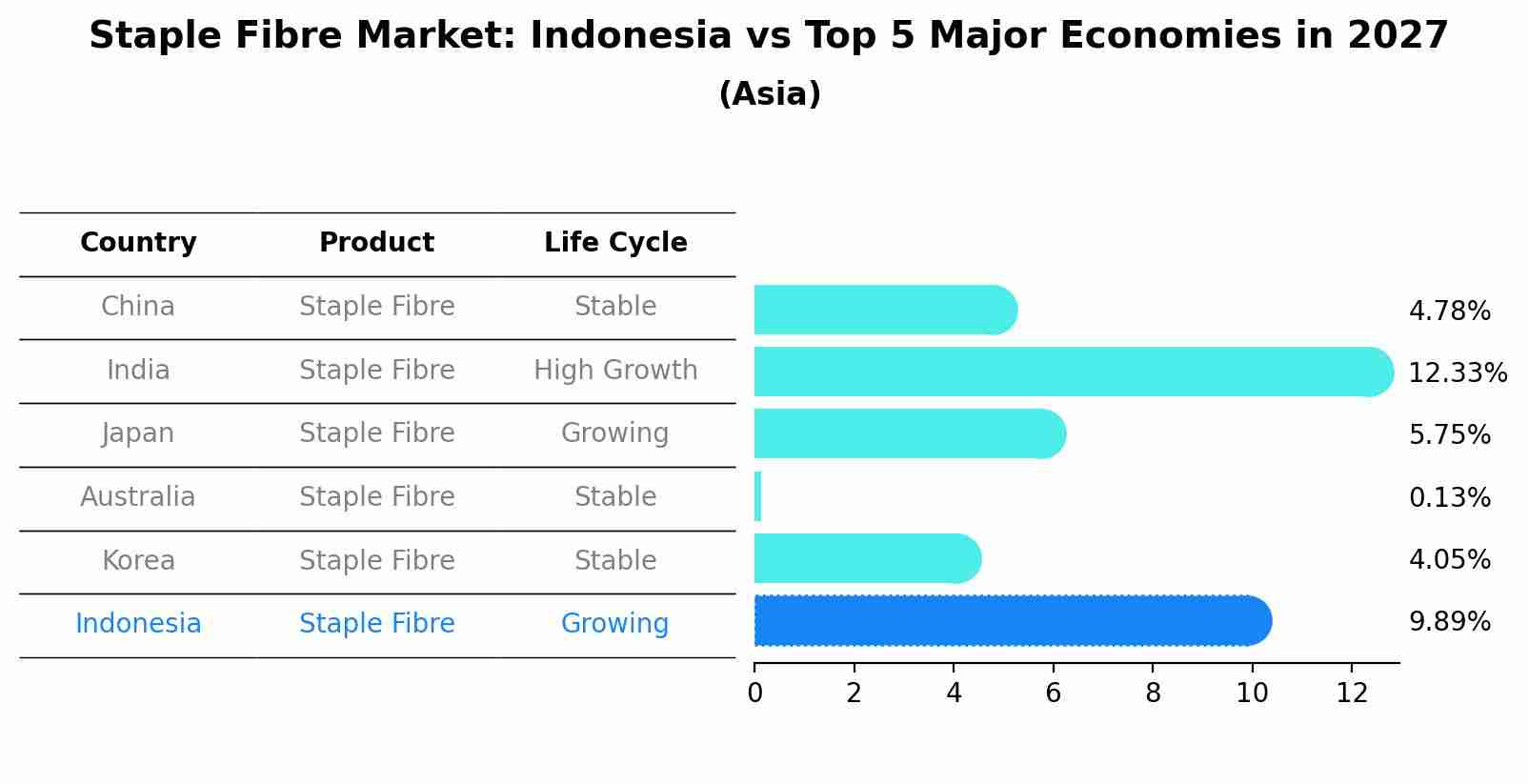 Staple Fibre Market: Indonesia vs Top 5 Major Economies in 2027
(Asia)

| Country | Product | Life Cycle |
|---|---|---|
| China | Staple Fibre | Stable |
| India | Staple Fibre | High Growth |
| Japan | Staple Fibre | Growing |
| Australia | Staple Fibre | Stable |
| Korea | Staple Fibre | Stable |
| Indonesia | Staple Fibre | Growing |

4.78%
12.33%
5.75%
0.13%
4.05%
9.89%

0 2 4 6 8 10 12